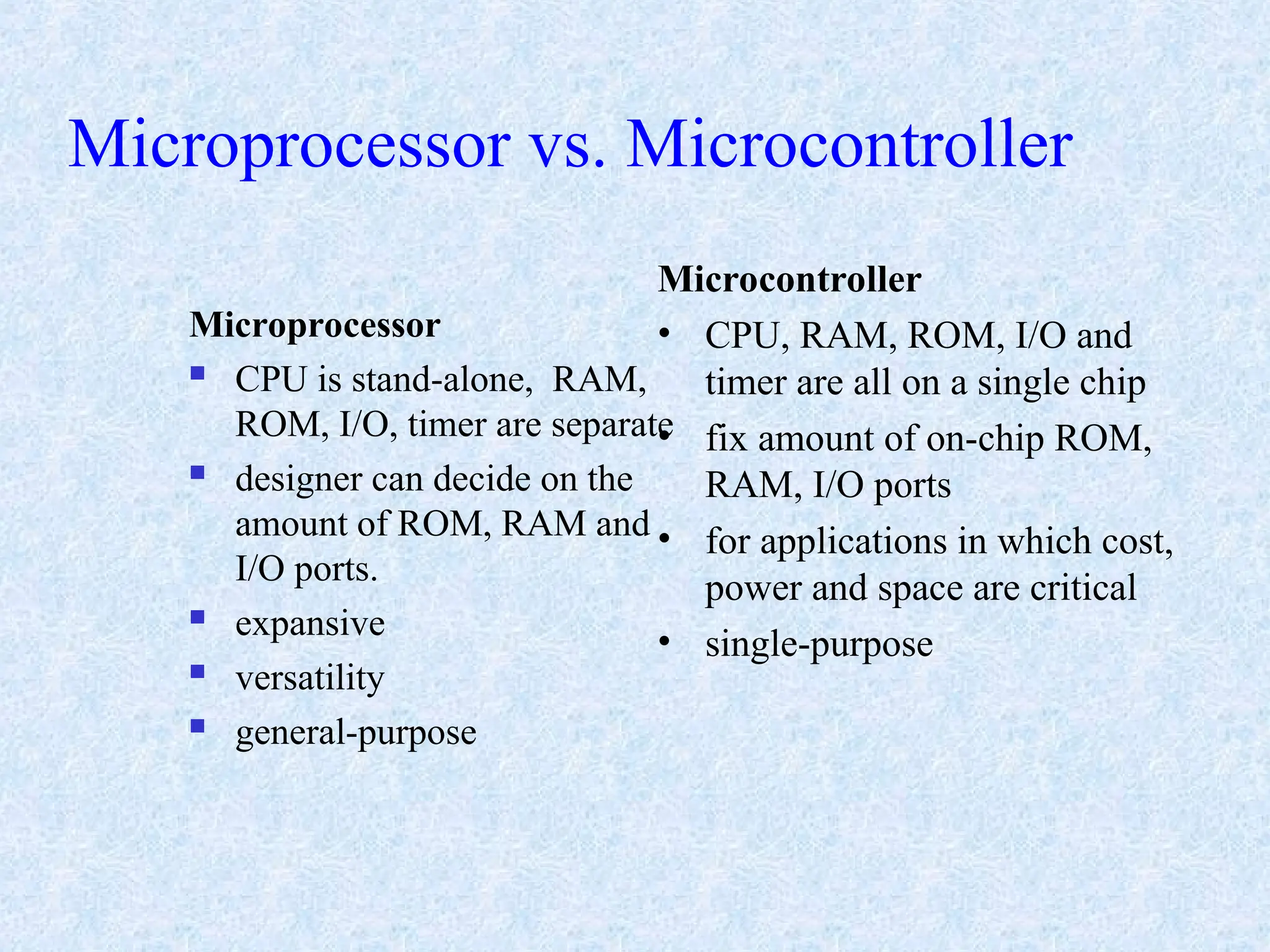 Microprocessor vs. Microcontroller

Microprocessor
- CPU is stand-alone, RAM, ROM, I/O, timer are separate
- designer can decide on the amount of ROM, RAM and I/O ports.
- expansive
- versatility
- general-purpose

Microcontroller
- CPU, RAM, ROM, I/O and timer are all on a single chip
- fix amount of on-chip ROM, RAM, I/O ports
- for applications in which cost, power and space are critical
- single-purpose